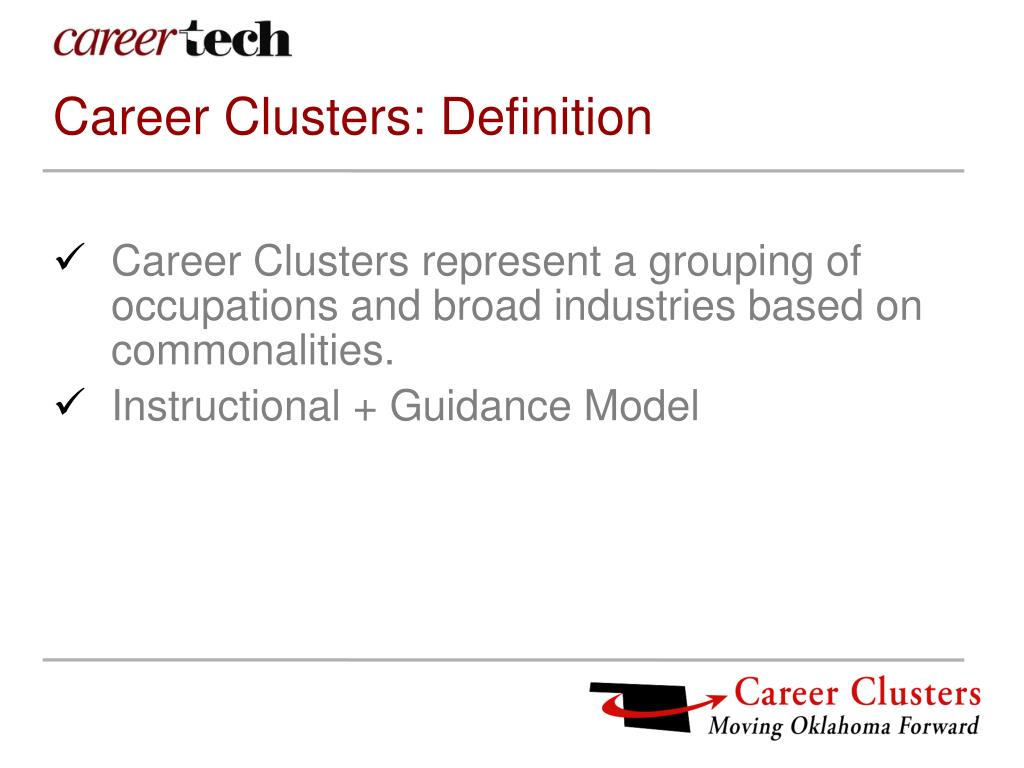 careertech

Career Clusters: Definition

✓ Career Clusters represent a grouping of occupations and broad industries based on commonalities.

✓ Instructional + Guidance Model

Career Clusters
Moving Oklahoma Forward